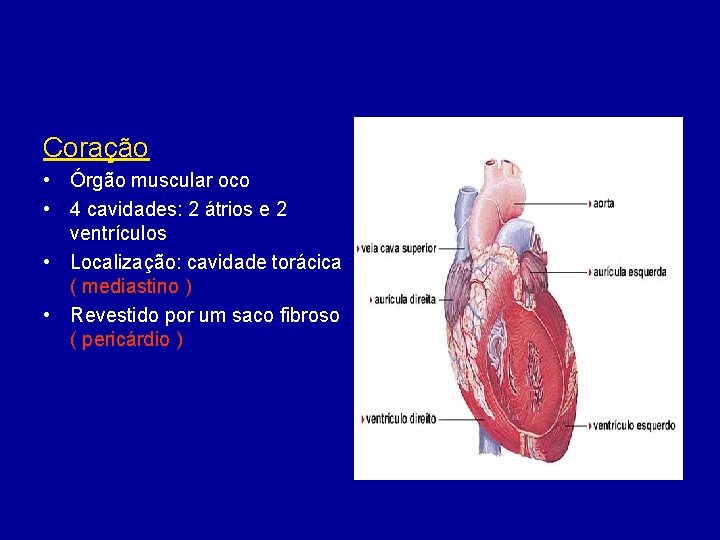 Coração

• Órgão muscular oco
• 4 cavidades: 2 átrios e 2 ventrículos
• Localização: cavidade torácica ( mediastino )
• Revestido por um saco fibroso ( pericárdio )

aorta
veia cava superior
aurícula esquerda
aurícula direita
ventrículo direito
ventrículo esquerdo